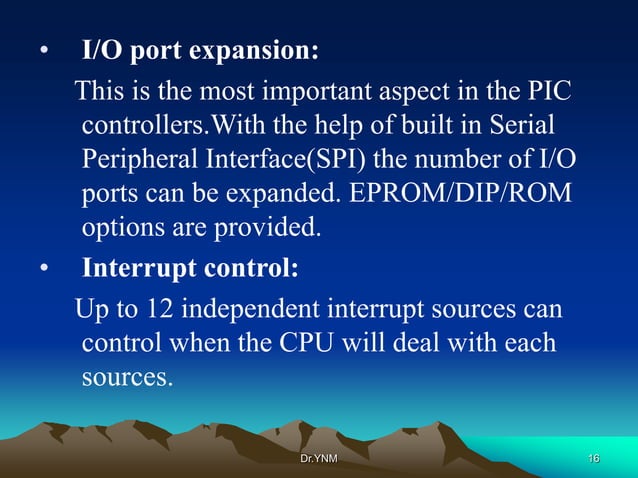 • I/O port expansion:

This is the most important aspect in the PIC controllers.With the help of built in Serial Peripheral Interface(SPI) the number of I/O ports can be expanded. EPROM/DIP/ROM options are provided.

• Interrupt control:

Up to 12 independent interrupt sources can control when the CPU will deal with each sources.

Dr.YNM

16